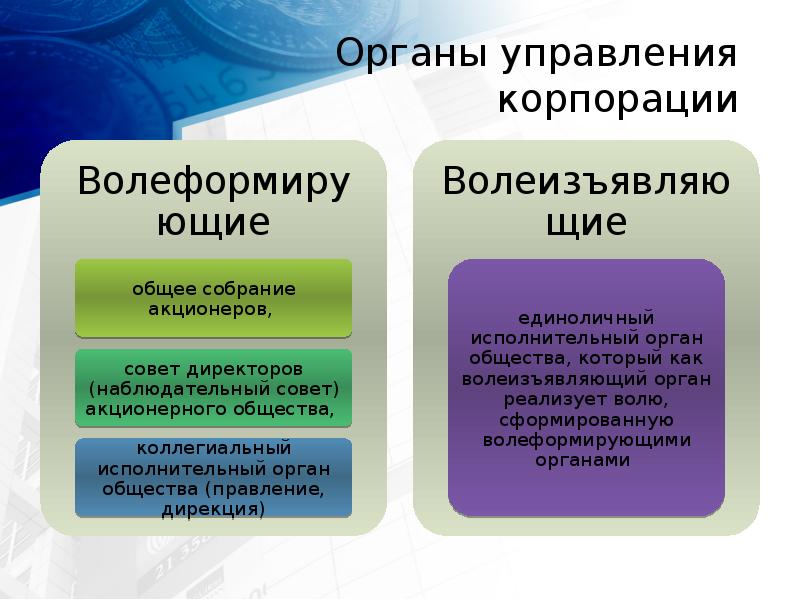 Органы управления корпорации

Волеформирующие

общее собрание акционеров,

совет директоров (наблюдательный совет) акционерного общества,

коллегиальный исполнительный орган общества (правление, дирекция)

Волеизъявляющие

единоличный исполнительный орган общества, который как волеизъявляющий орган реализует волю, сформированную волеформирующими органами